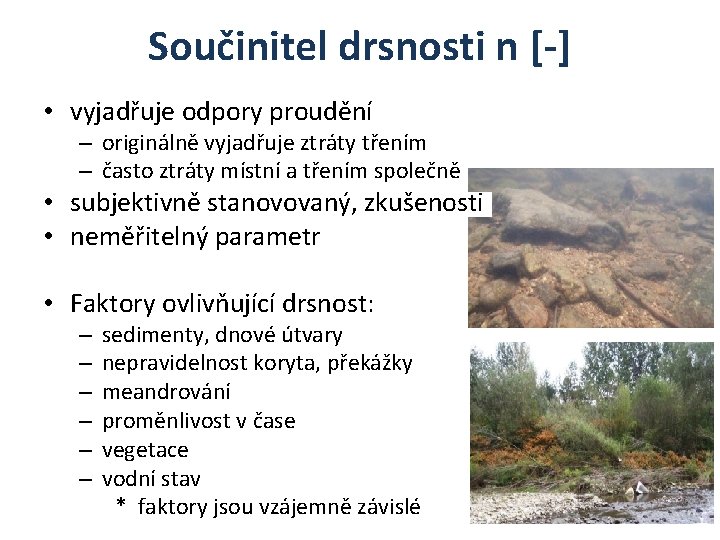 Součinitel drsnosti n [-]

• vyjadřuje odpory proudění
– originálně vyjadřuje ztráty třením
– často ztráty místní a třením společně
• subjektivně stanovovaný, zkušenosti
• neměřitelný parametr

• Faktory ovlivňující drsnost:
– sedimenty, dnové útvary
– nepravidelnost koryta, překážky
– meandrování
– proměnlivost v čase
– vegetace
– vodní stav
* faktory jsou vzájemně závislé